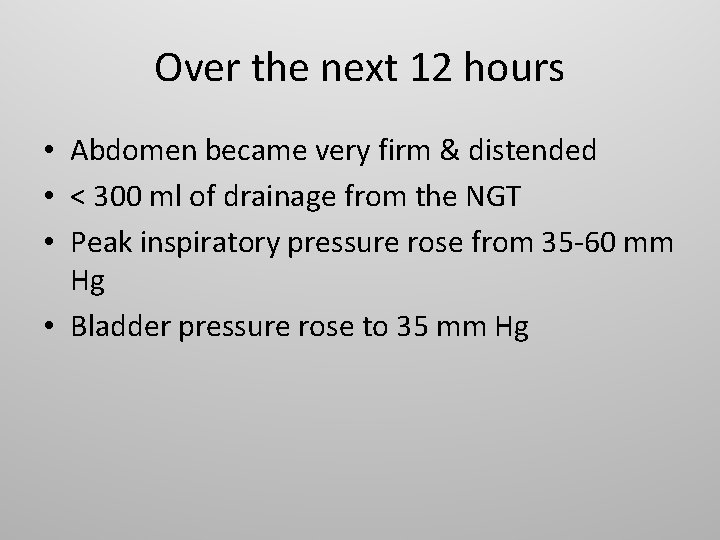 Over the next 12 hours

• Abdomen became very firm & distended
• < 300 ml of drainage from the NGT
• Peak inspiratory pressure rose from 35-60 mm Hg
• Bladder pressure rose to 35 mm Hg